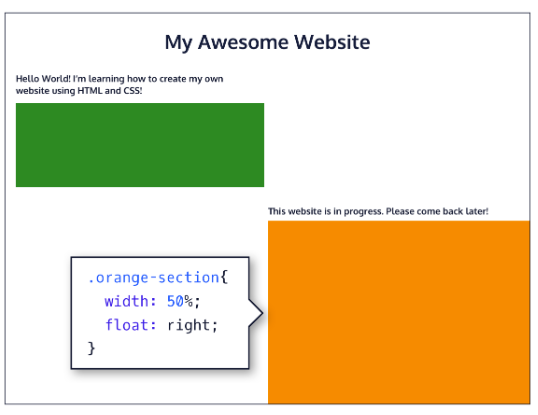 My Awesome Website

Hello World! I'm learning how to create my own website using HTML and CSS!

This website is in progress. Please come back later!

.orange-section{
width: 50%;
float: right;
}